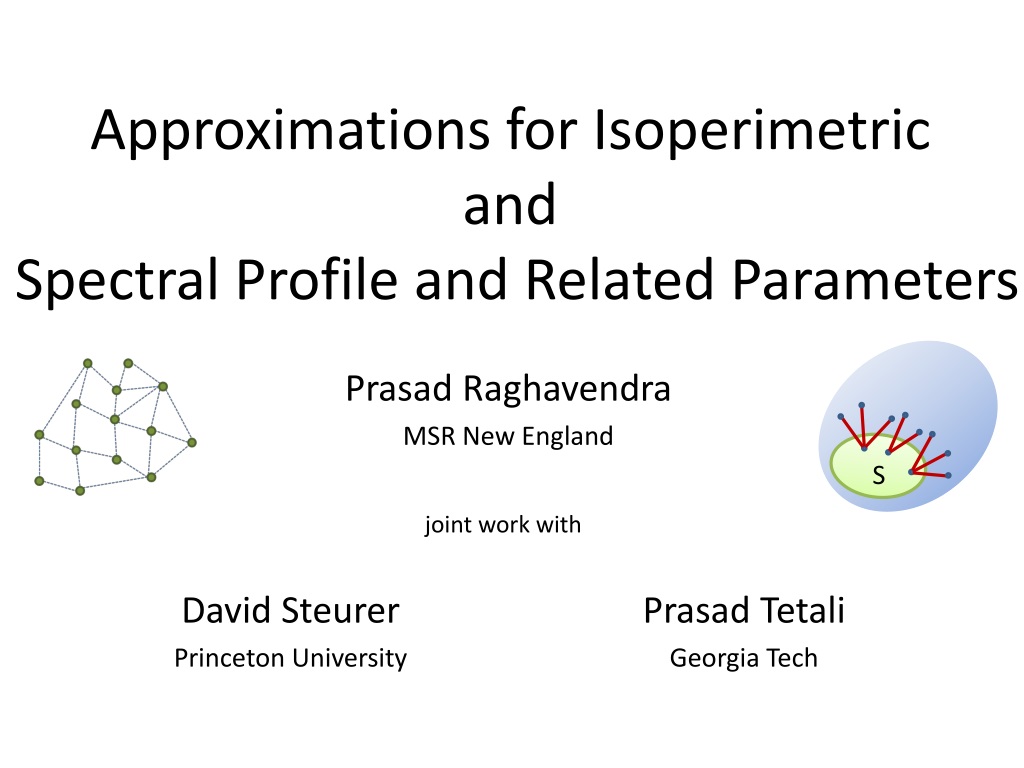 Approximations for Isoperimetric
and
Spectral Profile and Related Parameters

Prasad Raghavendra
MSR New England

S

joint work with

David Steurer
Princeton University

Prasad Tetali
Georgia Tech